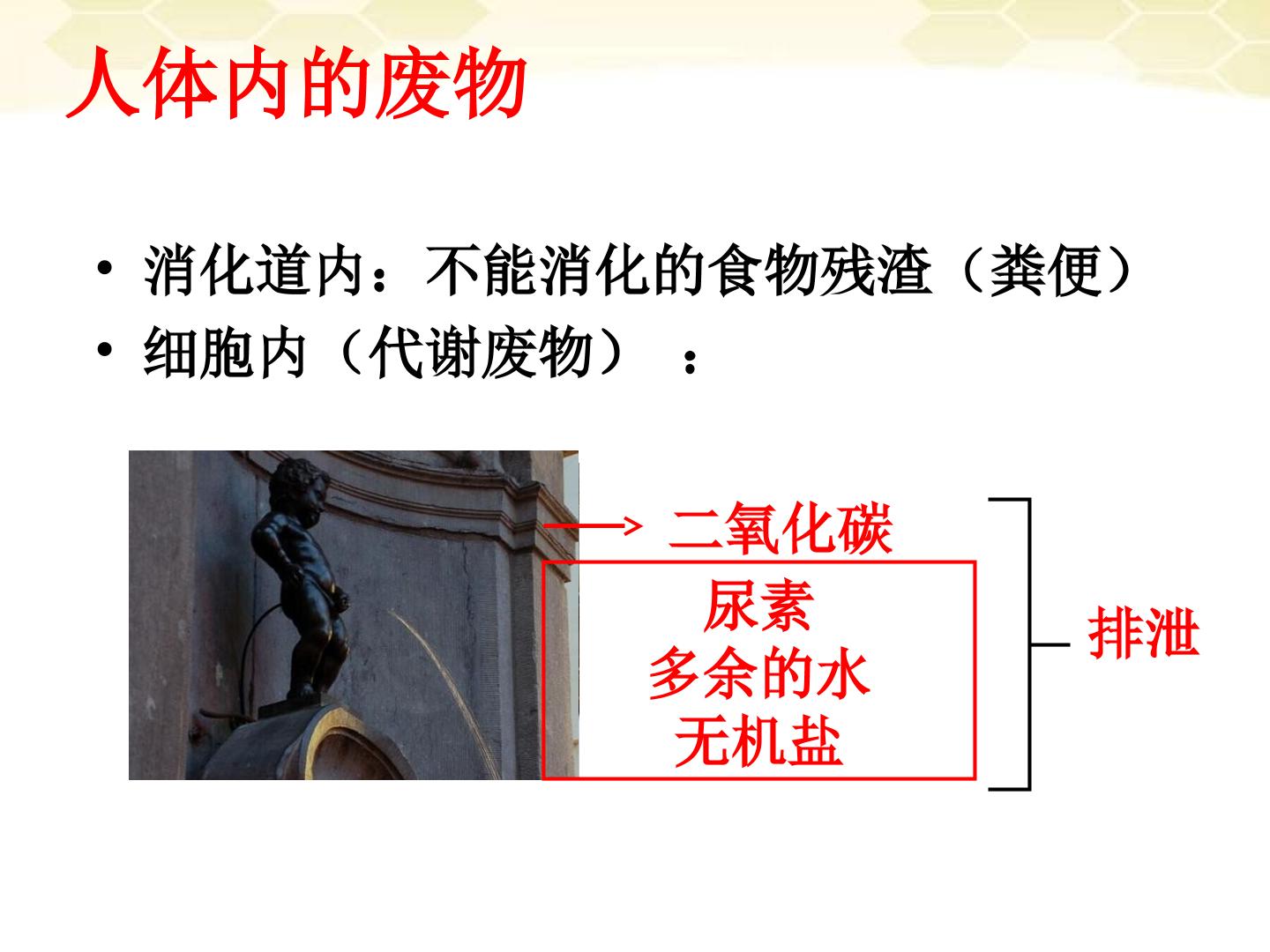 人体内的废物

• 消化道内：不能消化的食物残渣（粪便）
• 细胞内（代谢废物）：

→ 二氧化碳

尿素
多余的水
无机盐

排泄